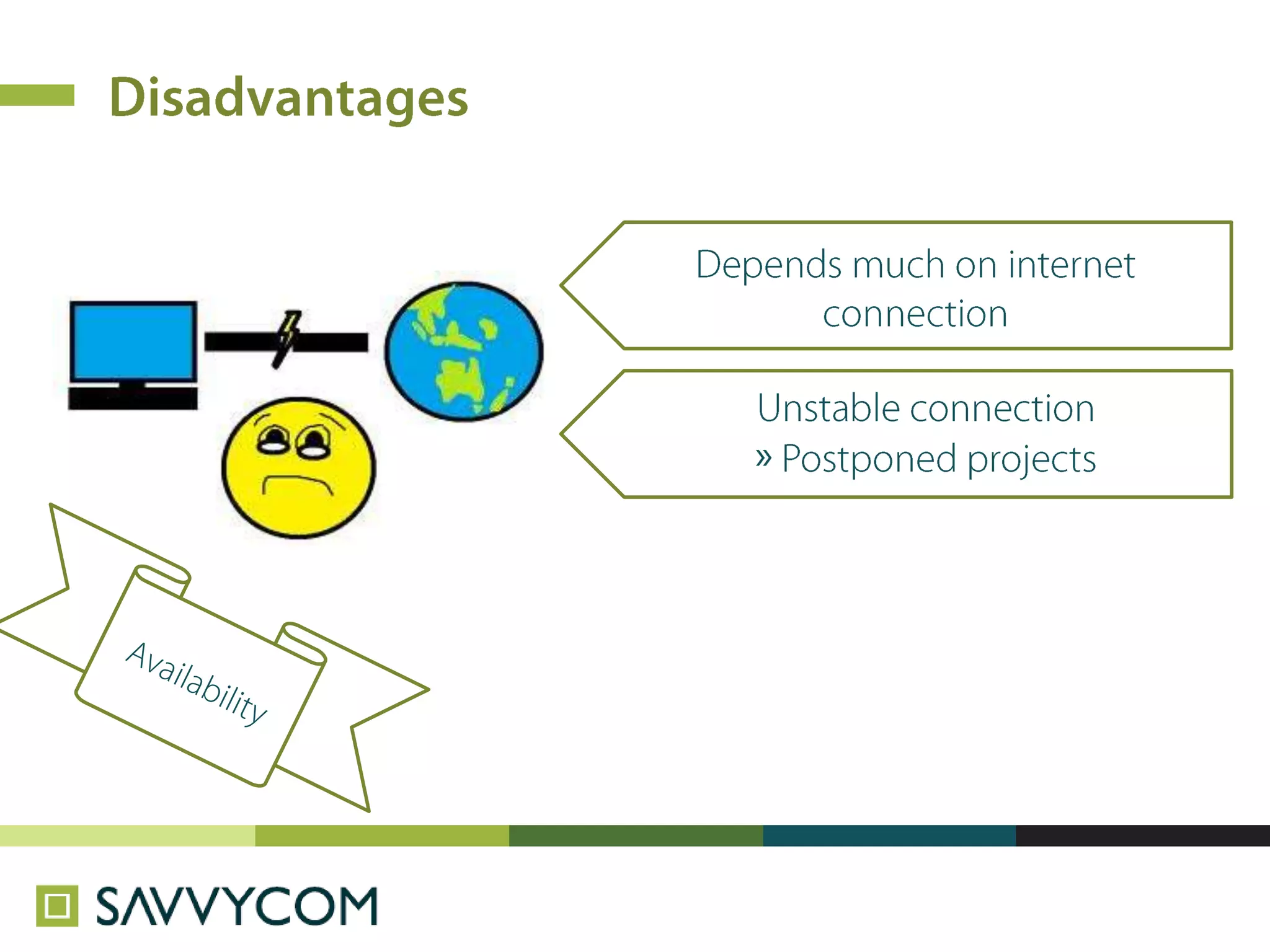 Disadvantages

Depends much on internet connection

Unstable connection
» Postponed projects

Availability

SAVVYCOM